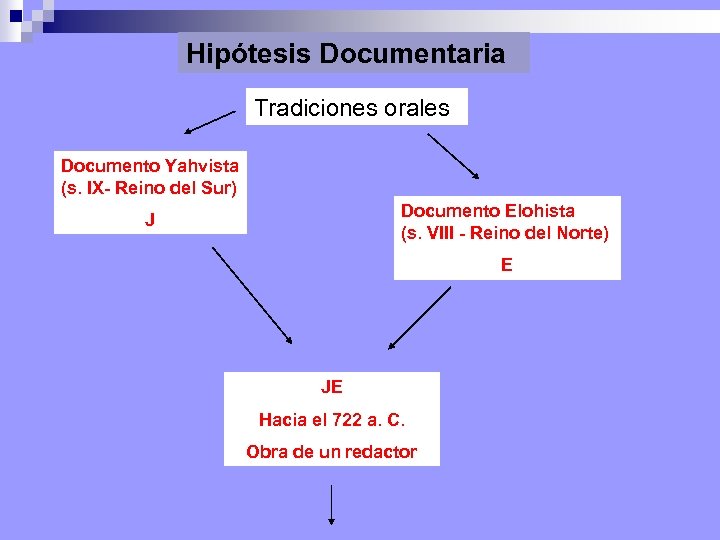 Hipótesis Documentaria

Tradiciones orales

Documento Yahvista
(s. IX- Reino del Sur)
J

Documento Elohista
(s. VIII - Reino del Norte)
E

JE
Hacia el 722 a. C.
Obra de un redactor